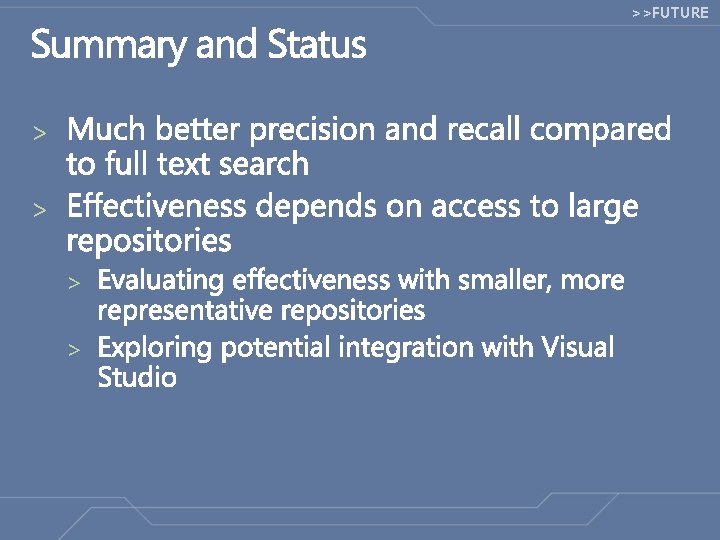 >>FUTURE

Summary and Status

> Much better precision and recall compared to full text search
> Effectiveness depends on access to large repositories
> Evaluating effectiveness with smaller, more representative repositories
> Exploring potential integration with Visual Studio